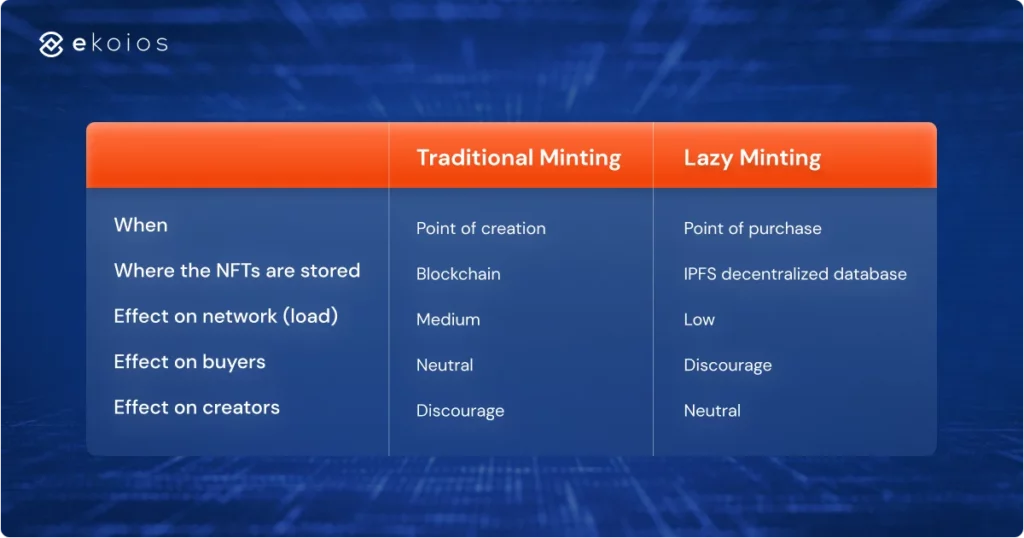 ekoios

| | Traditional Minting | Lazy Minting |
|---|---|---|
| When | Point of creation | Point of purchase |
| Where the NFTs are stored | Blockchain | IPFS decentralized database |
| Effect on network (load) | Medium | Low |
| Effect on buyers | Neutral | Discourage |
| Effect on creators | Discourage | Neutral |